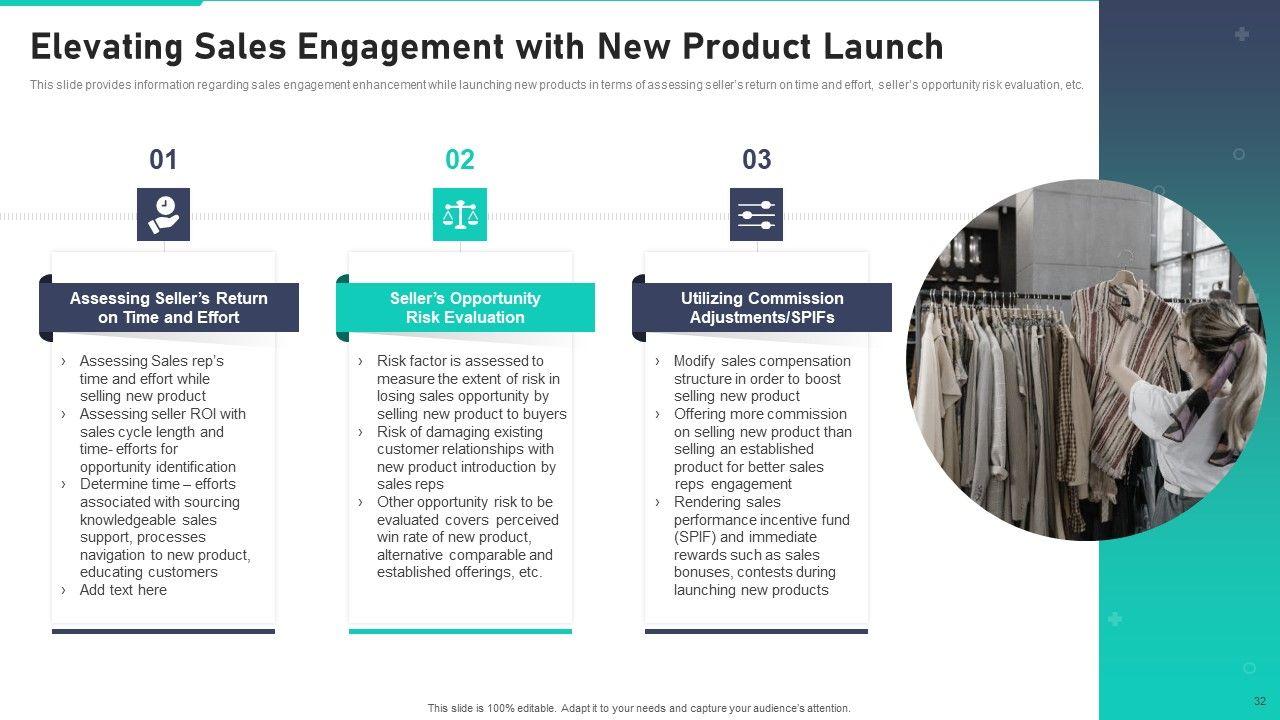 Elevating Sales Engagement with New Product Launch

This slide provides information regarding sales engagement enhancement while launching new products in terms of assessing seller's return on time and effort, seller's opportunity risk evaluation, etc.

01

Assessing Seller's Return on Time and Effort

› Assessing Sales rep's time and effort while selling new product
› Assessing seller ROI with sales cycle length and time- efforts for opportunity identification
› Determine time – efforts associated with sourcing knowledgeable sales support, processes navigation to new product, educating customers
› Add text here

02

Seller's Opportunity Risk Evaluation

› Risk factor is assessed to measure the extent of risk in losing sales opportunity by selling new product to buyers
› Risk of damaging existing customer relationships with new product introduction by sales reps
› Other opportunity risk to be evaluated covers perceived win rate of new product, alternative comparable and established offerings, etc.

03

Utilizing Commission Adjustments/SPIFs

› Modify sales compensation structure in order to boost selling new product
› Offering more commission on selling new product than selling an established product for better sales reps engagement
› Rendering sales performance incentive fund (SPIF) and immediate rewards such as sales bonuses, contests during launching new products

This slide is 100% editable. Adapt it to your needs and capture your audience's attention.

32